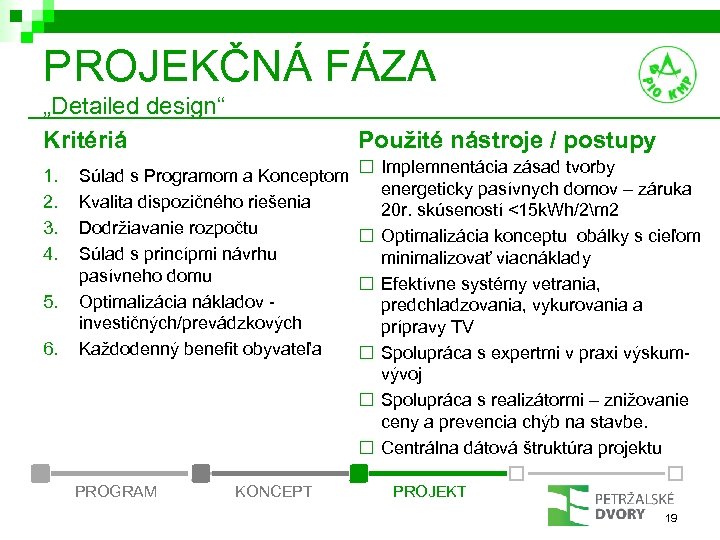 PROJEKČNÁ FÁZA
„Detailed design“

PIO KMP

Kritériá

1. Súlad s Programom a Konceptom
2. Kvalita dispozičného riešenia
3. Dodržiavanie rozpočtu
4. Súlad s princípmi návrhu pasívneho domu
5. Optimalizácia nákladov - investičných/prevádzkových
6. Každodenný benefit obyvateľa

Použité nástroje / postupy

☐ Implemnentácia zásad tvorby energeticky pasívnych domov – záruka 20r. skúseností <15kWh/2\m2
☐ Optimalizácia konceptu obálky s cieľom minimalizovať viacnáklady
☐ Efektívne systémy vetrania, predchladzovania, vykurovania a prípravy TV
☐ Spolupráca s expertmi v praxi výskum-vývoj
☐ Spolupráca s realizátormi – znižovanie ceny a prevencia chýb na stavbe.
☐ Centrálna dátová štruktúra projektu

PROGRAM KONCEPT PROJEKT

PETRŽALSKÉ DVORY

19